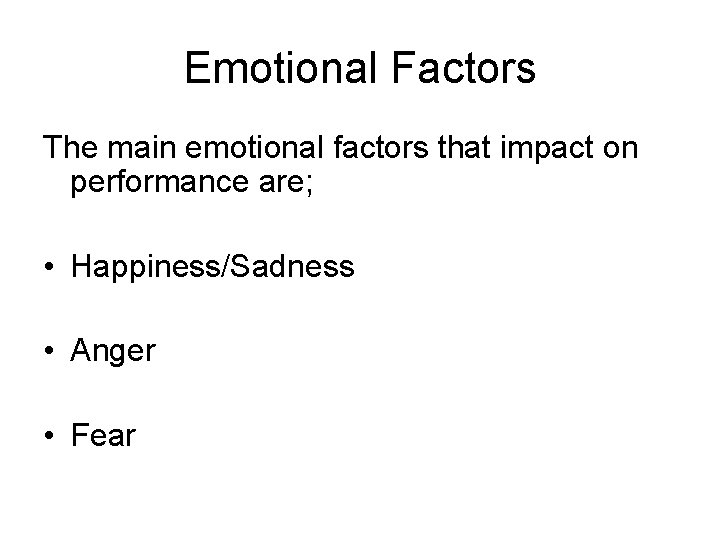 Emotional Factors

The main emotional factors that impact on performance are;

• Happiness/Sadness

• Anger

• Fear